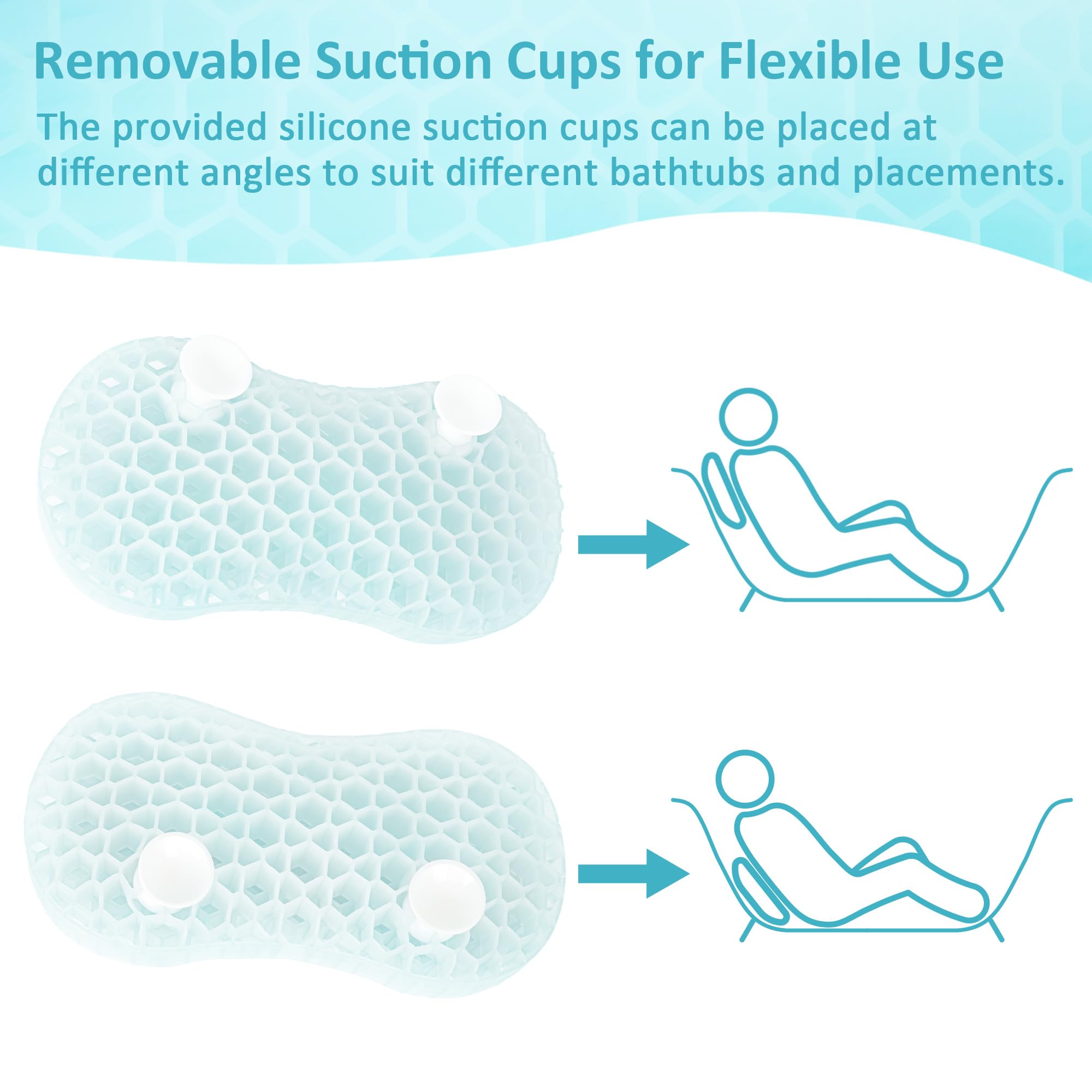 Removable Suction Cups for Flexible Use

The provided silicone suction cups can be placed at different angles to suit different bathtubs and placements.